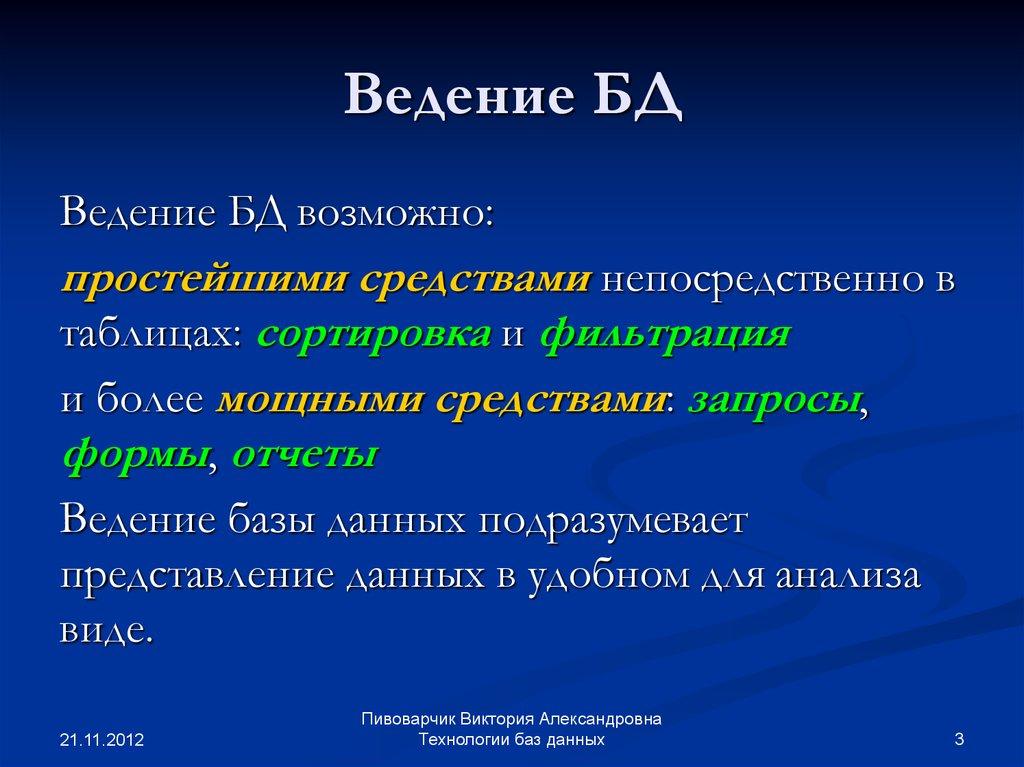 Ведение БД

Ведение БД возможно:

простейшими средствами непосредственно в таблицах: сортировка и фильтрация

и более мощными средствами: запросы, формы, отчеты

Ведение базы данных подразумевает представление данных в удобном для анализа виде.

21.11.2012

Пивоварчик Виктория Александровна
Технологии баз данных

3